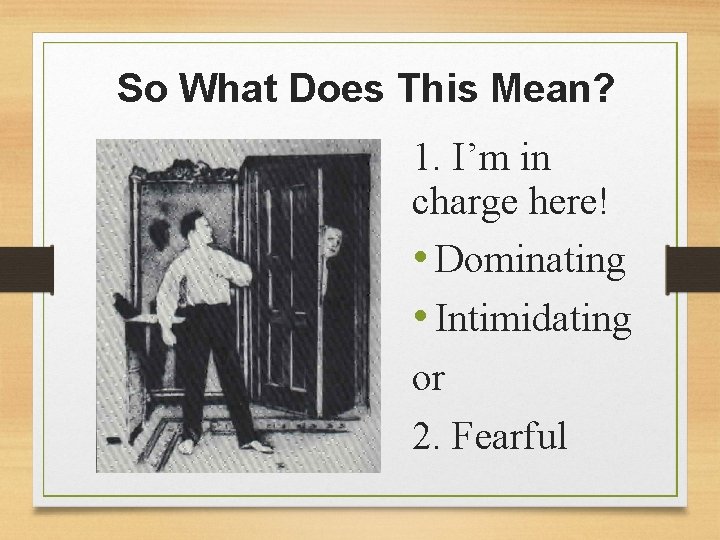 So What Does This Mean?

1. I’m in charge here!

• Dominating

• Intimidating

or

2. Fearful